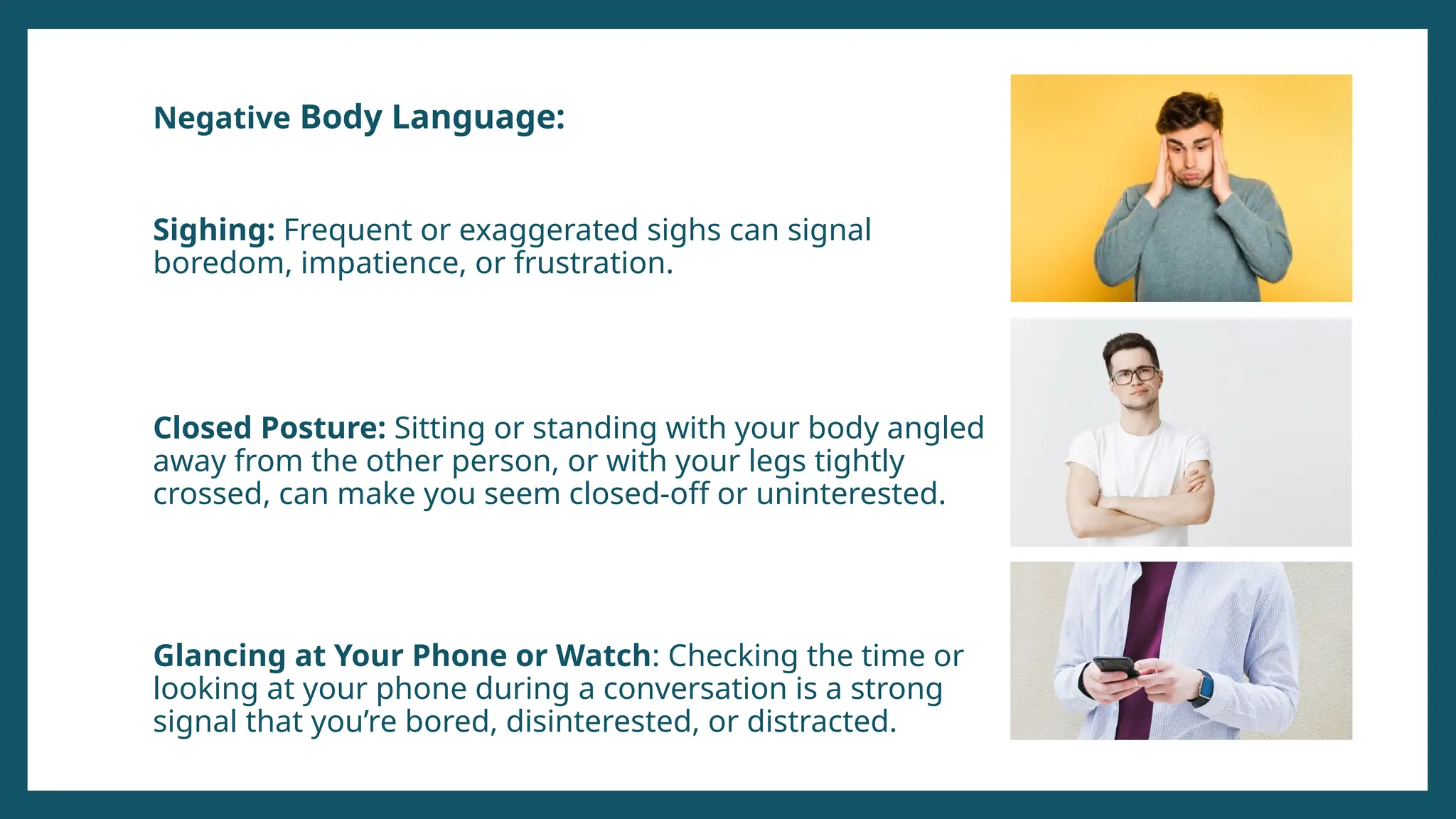 Negative Body Language:

Sighing: Frequent or exaggerated sighs can signal boredom, impatience, or frustration.

Closed Posture: Sitting or standing with your body angled away from the other person, or with your legs tightly crossed, can make you seem closed-off or uninterested.

Glancing at Your Phone or Watch: Checking the time or looking at your phone during a conversation is a strong signal that you're bored, disinterested, or distracted.